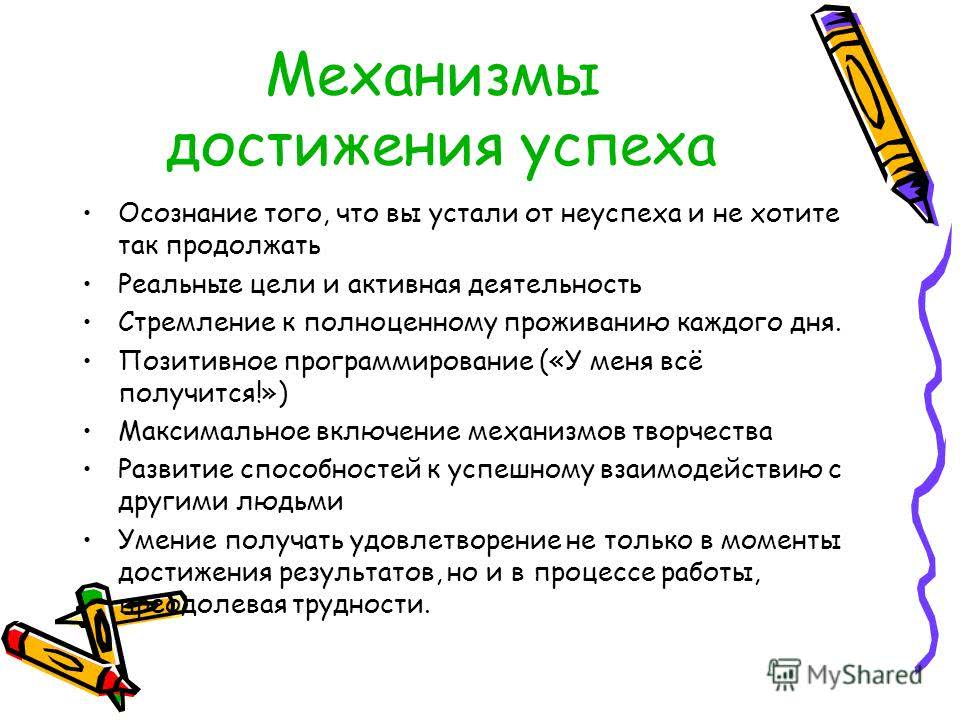 Механизмы достижения успеха

• Осознание того, что вы устали от неуспеха и не хотите так продолжать
• Реальные цели и активная деятельность
• Стремление к полноценному проживанию каждого дня.
• Позитивное программирование («У меня всё получится!»)
• Максимальное включение механизмов творчества
• Развитие способностей к успешному взаимодействию с другими людьми
• Умение получать удовлетворение не только в моменты достижения результатов, но и в процессе работы, преодолевая трудности.

MyShared